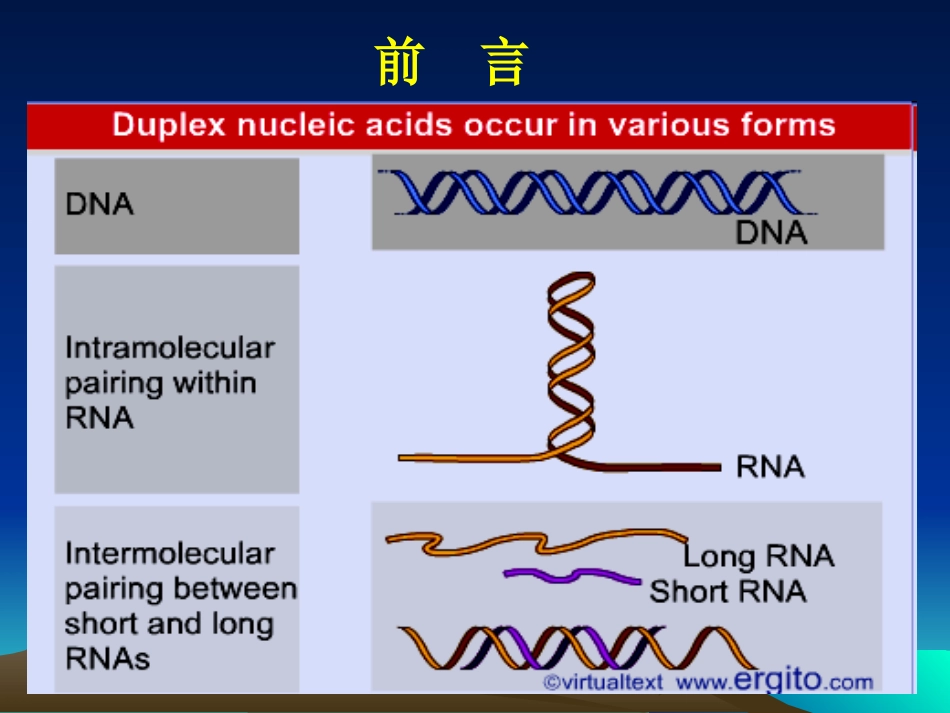 前　言

Duplex nucleic acids occur in various forms

DNA

DNA

Intramolecular pairing within RNA

RNA

Intermolecular pairing between short and long RNAs

Long RNA

Short RNA

©virtualtext www.ergito.com